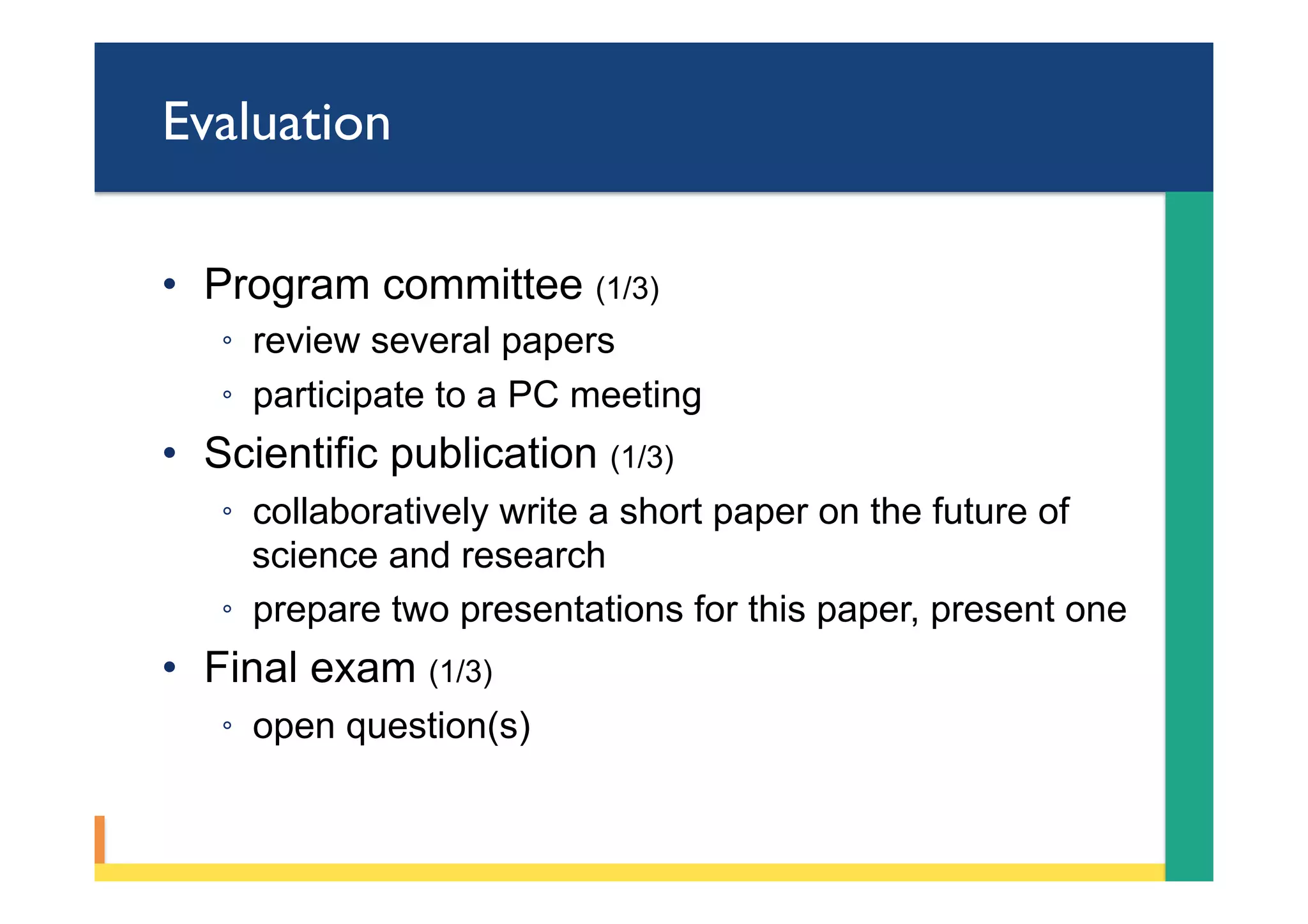 Evaluation

• Program committee (1/3)
  ◦ review several papers
  ◦ participate to a PC meeting
• Scientific publication (1/3)
  ◦ collaboratively write a short paper on the future of science and research
  ◦ prepare two presentations for this paper, present one
• Final exam (1/3)
  ◦ open question(s)